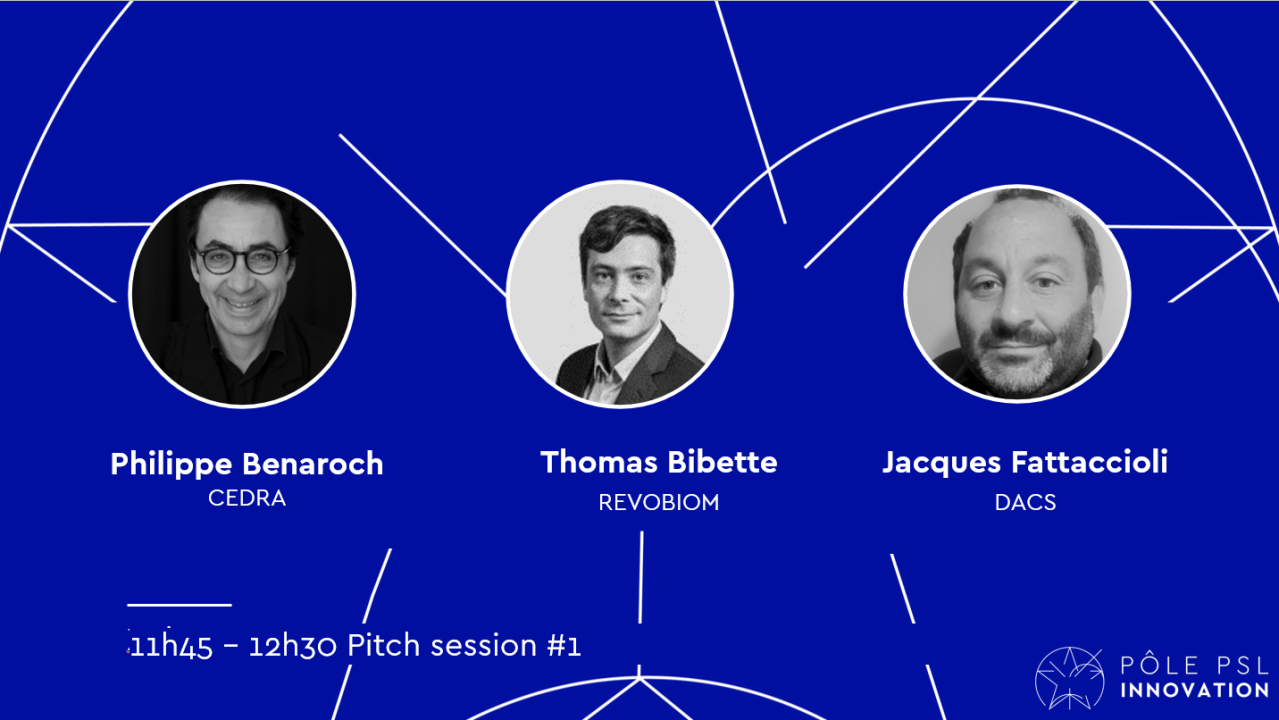 Philippe Benaroch
CEDRA

Thomas Bibette
REVOBIOM

Jacques Fattaccioli
DACS

11h45 – 12h30 Pitch session #1

PÔLE PSL
INNOVATION